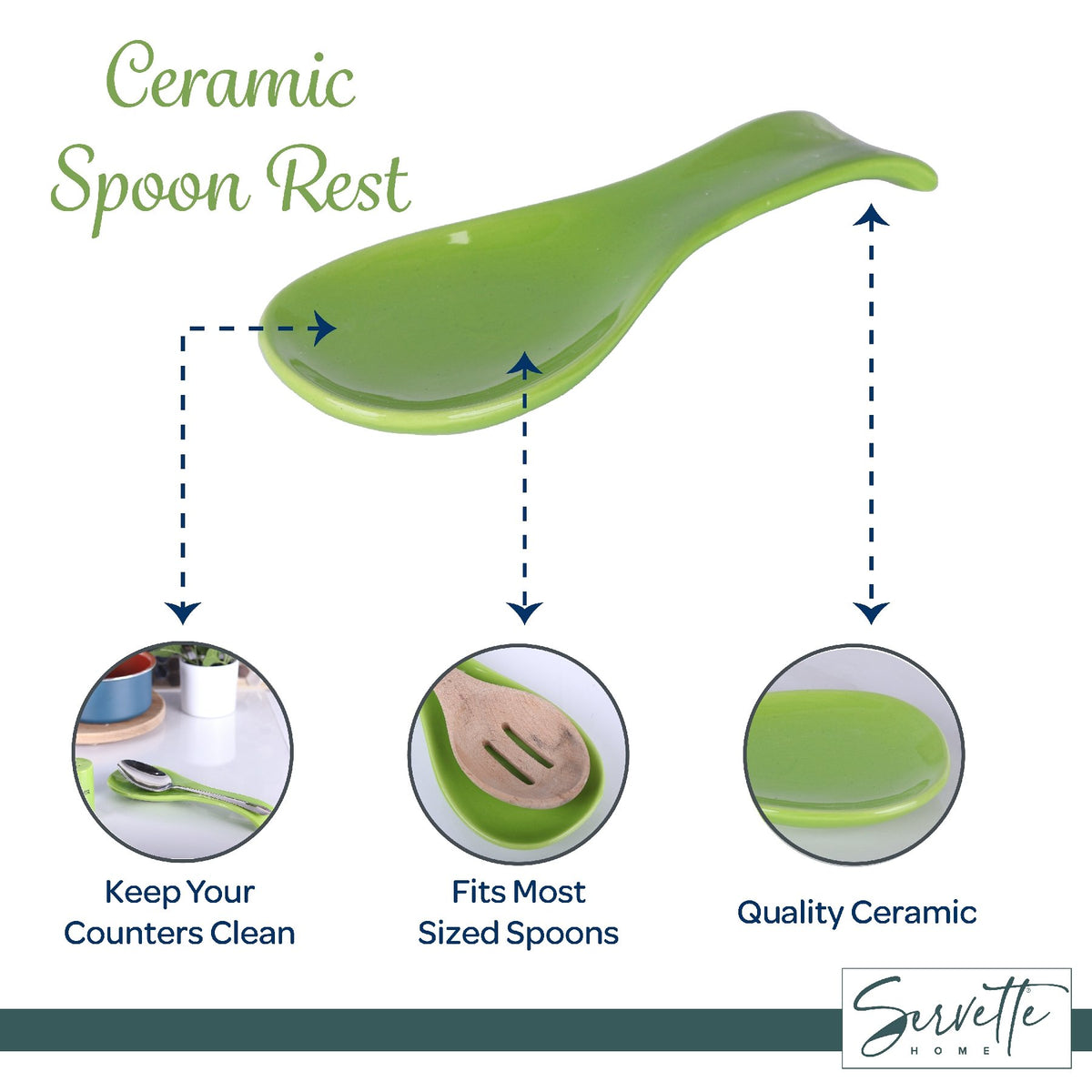 Ceramic Spoon Rest

Keep Your Counters Clean

Fits Most Sized Spoons

Quality Ceramic

Servette HOME